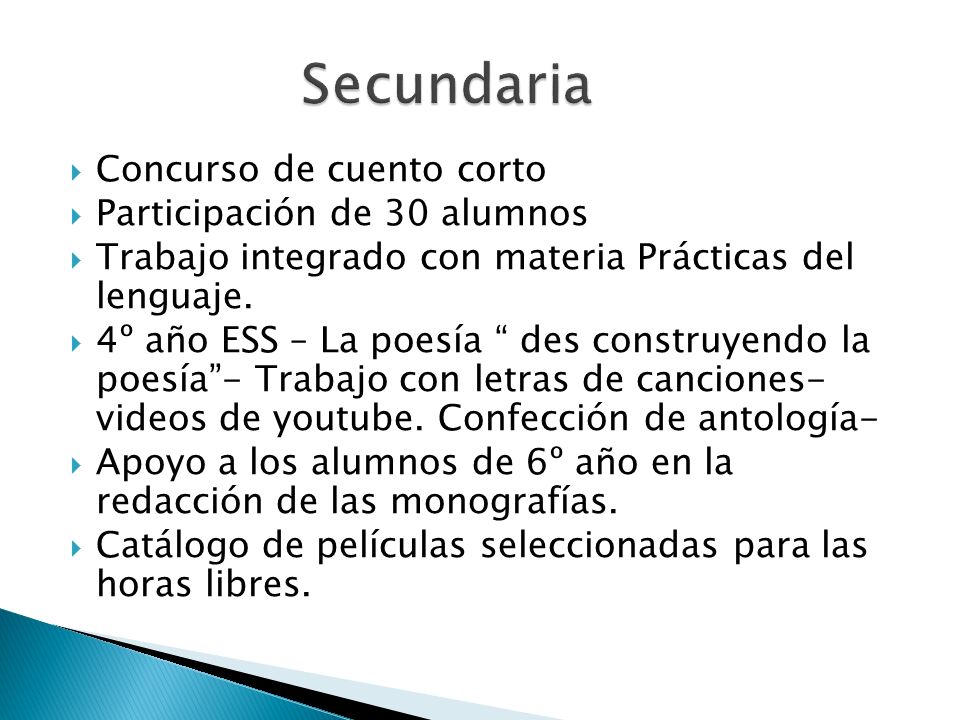 Secundaria

Concurso de cuento corto
Participación de 30 alumnos
Trabajo integrado con materia Prácticas del lenguaje.
4º año ESS – La poesía “ des construyendo la poesía”- Trabajo con letras de canciones- videos de youtube. Confección de antología-
Apoyo a los alumnos de 6º año en la redacción de las monografías.
Catálogo de películas seleccionadas para las horas libres.